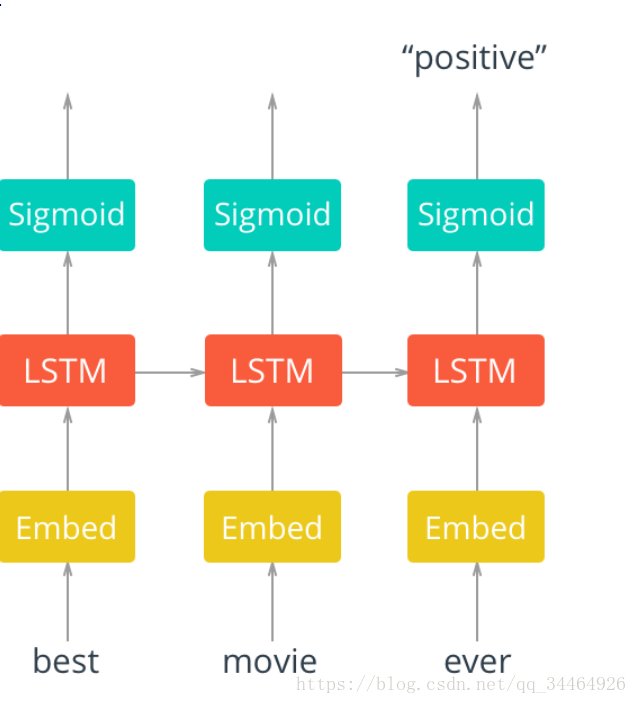 “positive”

Sigmoid Sigmoid Sigmoid

LSTM LSTM LSTM

Embed Embed Embed

best movie ever

https://blog.csdn.net/qq_34464926